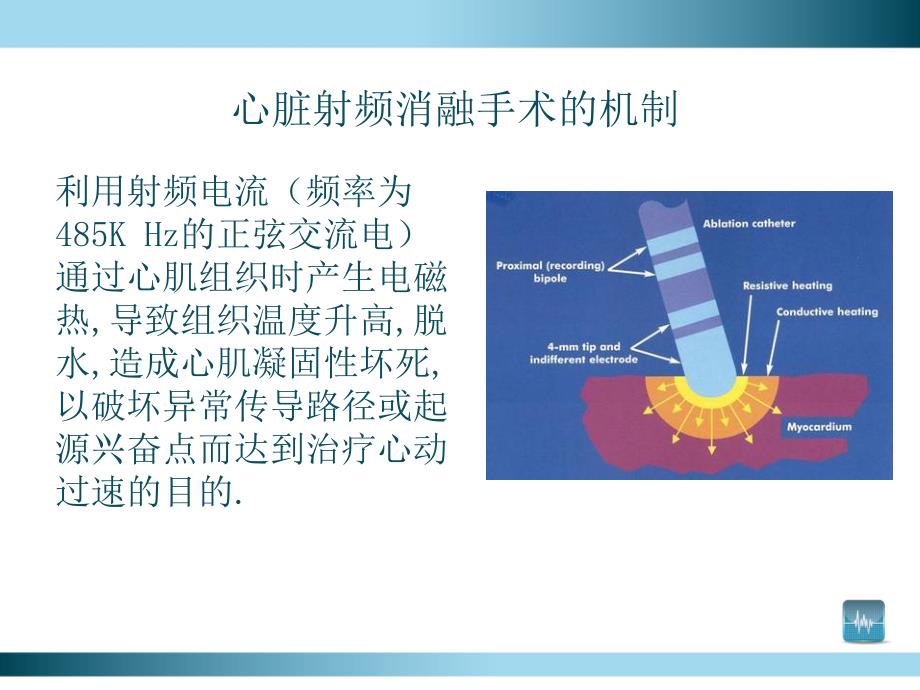 心脏射频消融手术的机制

利用射频电流（频率为485K Hz的正弦交流电）通过心肌组织时产生电磁热，导致组织温度升高，脱水，造成心肌凝固性坏死，以破坏异常传导路径或起源兴奋点而达到治疗心动过速的目的.

Ablation catheter
Proximal (recording) bipole
Resistive heating
Conductive heating
4-mm tip and indifferent electrode
Myocardium